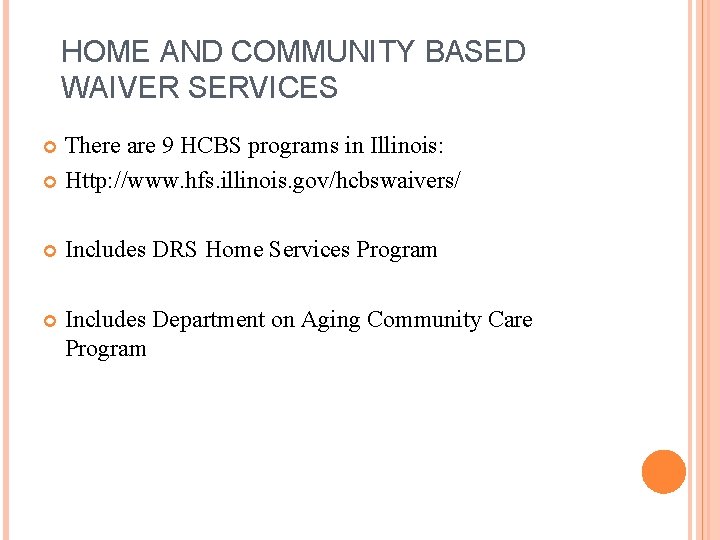 HOME AND COMMUNITY BASED WAIVER SERVICES

There are 9 HCBS programs in Illinois:

Http://www.hfs.illinois.gov/hcbswaivers/

Includes DRS Home Services Program

Includes Department on Aging Community Care Program